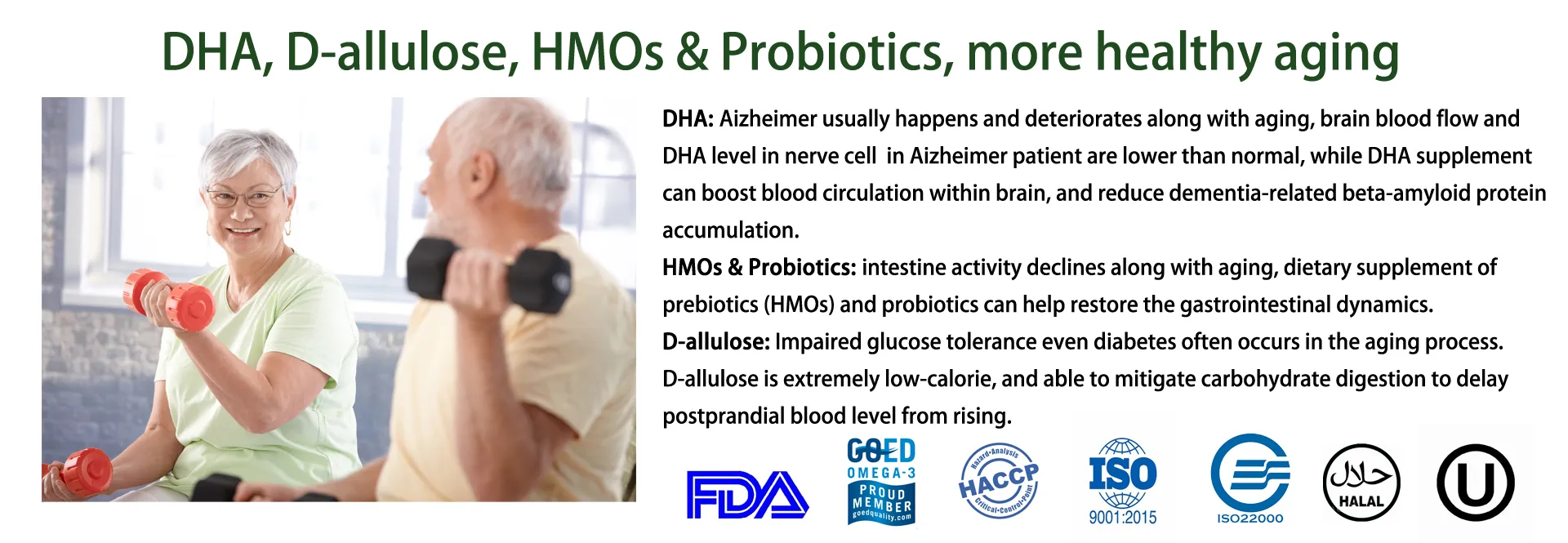 DHA, D-allulose, HMOs & Probiotics, more healthy aging

DHA: Aizheimer usually happens and deteriorates along with aging, brain blood flow and DHA level in nerve cell in Aizheimer patient are lower than normal, while DHA supplement can boost blood circulation within brain, and reduce dementia-related beta-amyloid protein accumulation.

HMOs & Probiotics: intestine activity declines along with aging, dietary supplement of prebiotics (HMOs) and probiotics can help restore the gastrointestinal dynamics.

D-allulose: Impaired glucose tolerance even diabetes often occurs in the aging process. D-allulose is extremely low-calorie, and able to mitigate carbohydrate digestion to delay postprandial blood level from rising.

FDA

GOED OMEGA-3 PROUD MEMBER goedquality.com

Hazard-Analysis HACCP Critical-Control-Point

ISO 9001:2015

ISO22000

حلال HALAL

U